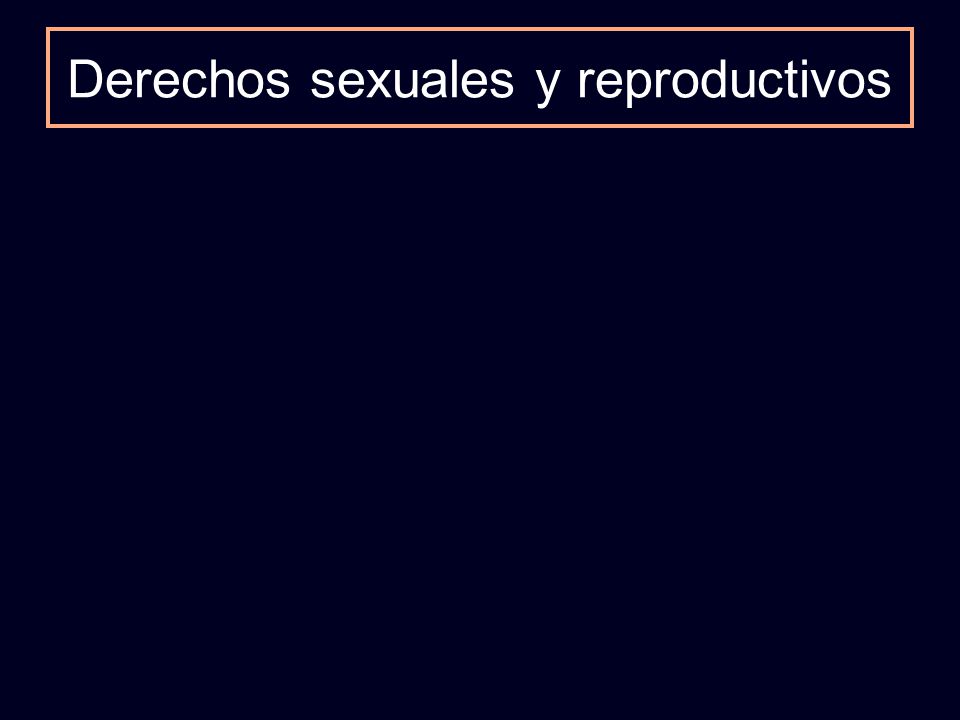 Derechos sexuales y reproductivos